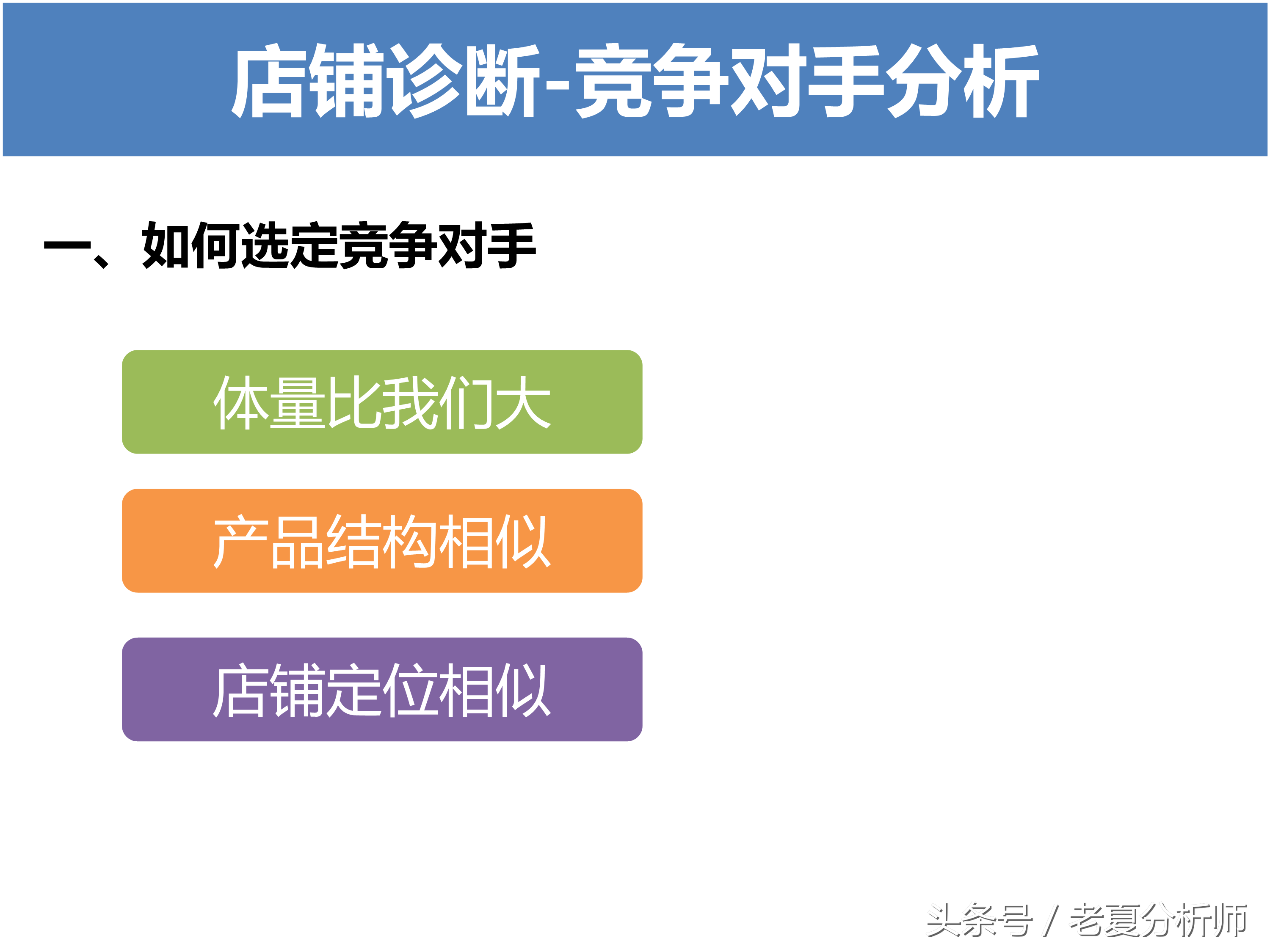 店铺诊断-竞争对手分析

一、如何选定竞争对手

体量比我们大

产品结构相似

店铺定位相似

头条号 / 老夏分析师